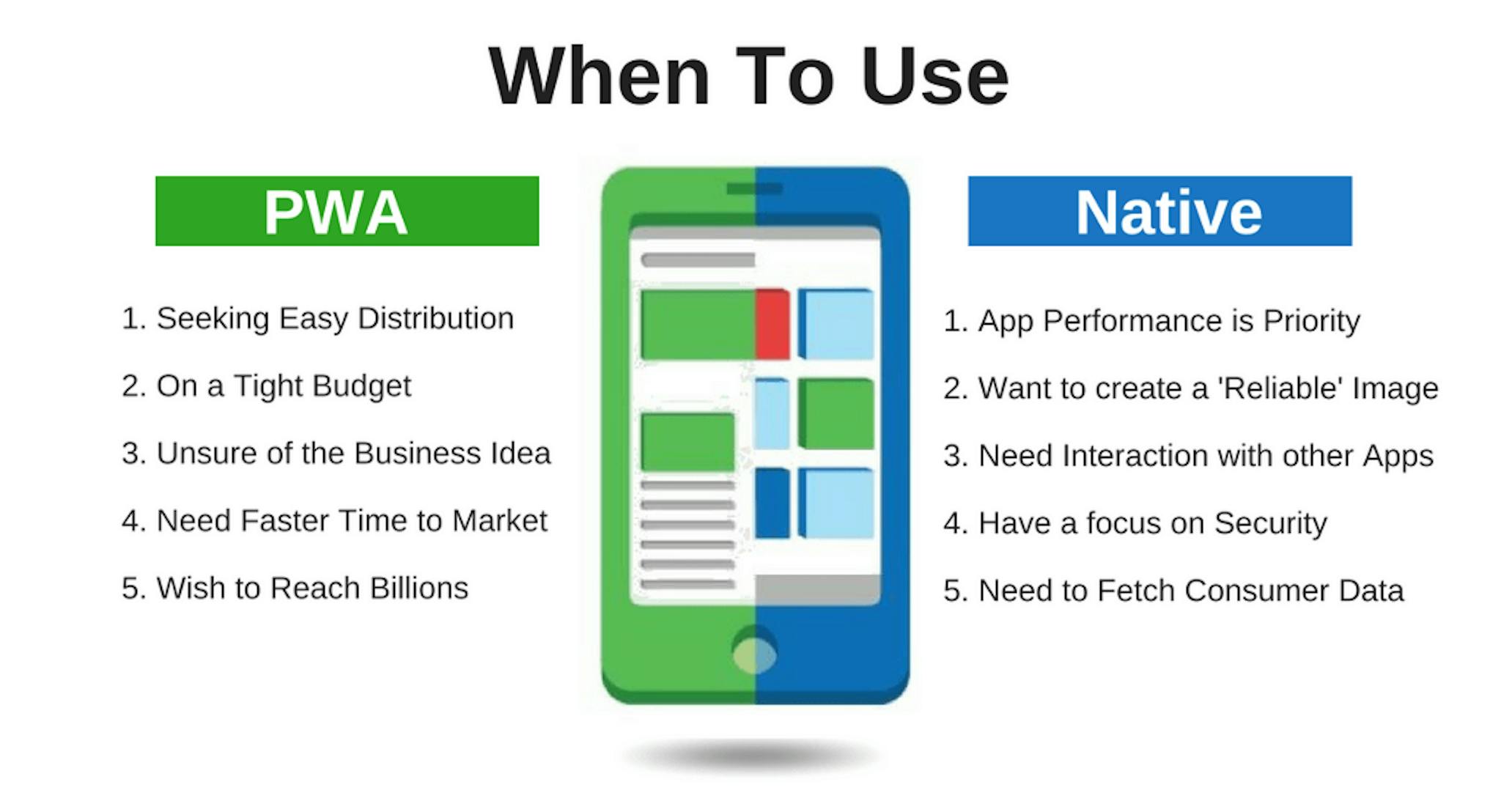 When To Use

PWA

1. Seeking Easy Distribution

2. On a Tight Budget

3. Unsure of the Business Idea

4. Need Faster Time to Market

5. Wish to Reach Billions

Native

1. App Performance is Priority

2. Want to create a 'Reliable' Image

3. Need Interaction with other Apps

4. Have a focus on Security

5. Need to Fetch Consumer Data